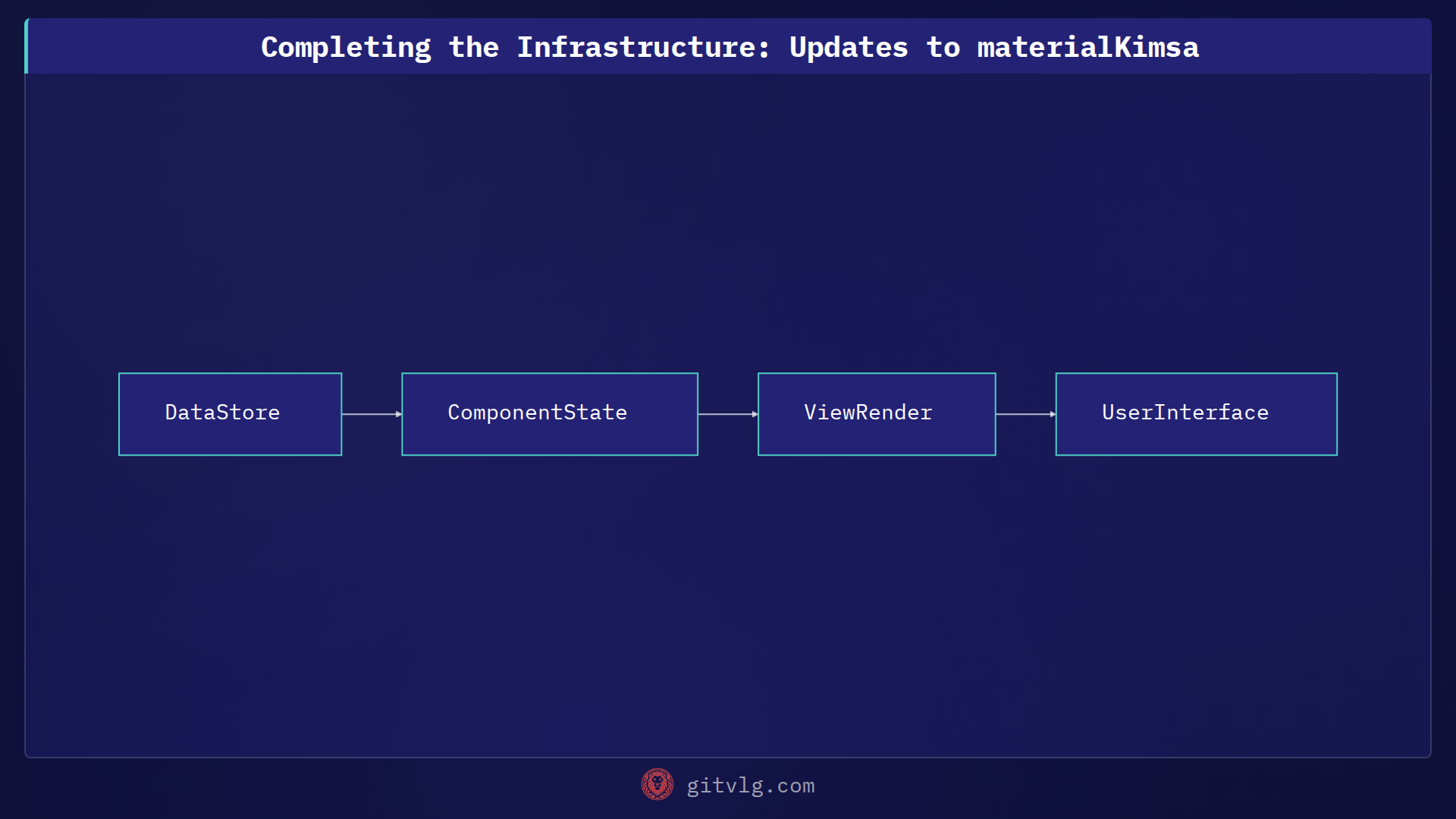 Completing the Infrastructure: Updates to materialKimsa

DataStore

ComponentState

ViewRender

UserInterface

gitvlg.com